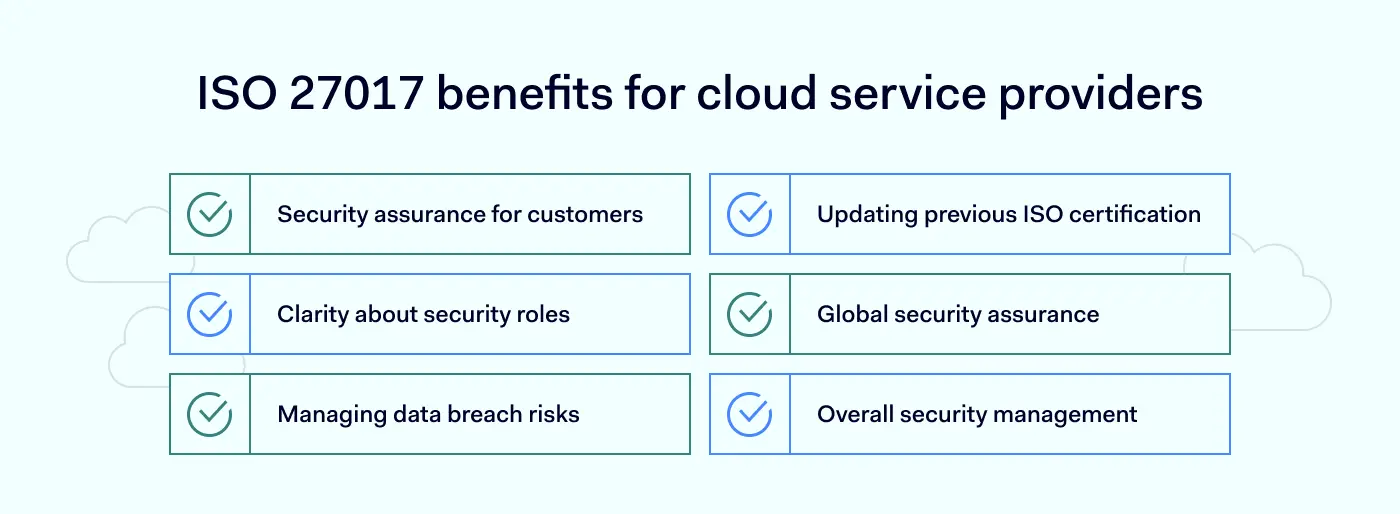 ISO 27017 benefits for cloud service providers

Security assurance for customers

Clarity about security roles

Managing data breach risks

Updating previous ISO certification

Global security assurance

Overall security management